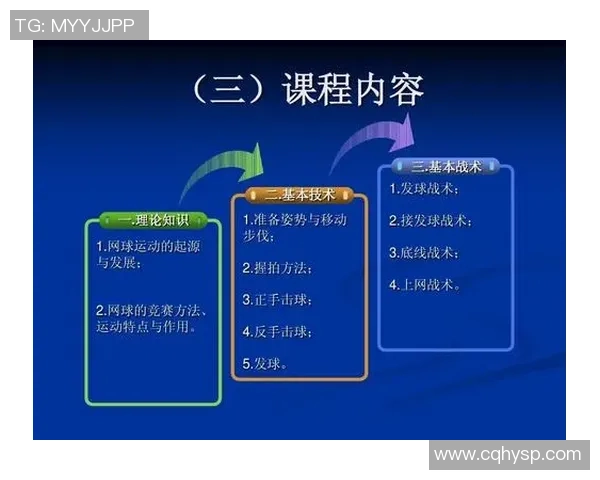 TG: MYYJJPP

（三）课程内容

一.理论知识

1.网球运动的起源与发展；

2.网球的竞赛方法、运动特点与作用。

二.基本技术

1.准备姿势与移动步伐；

2.握拍方法；

3.正手击球；

4.反手击球；

5.发球。

三.基本战术

1.发球战术；

2.接发球战术；

3.底线战术；

4.上网战术。

www.cqhysp.com